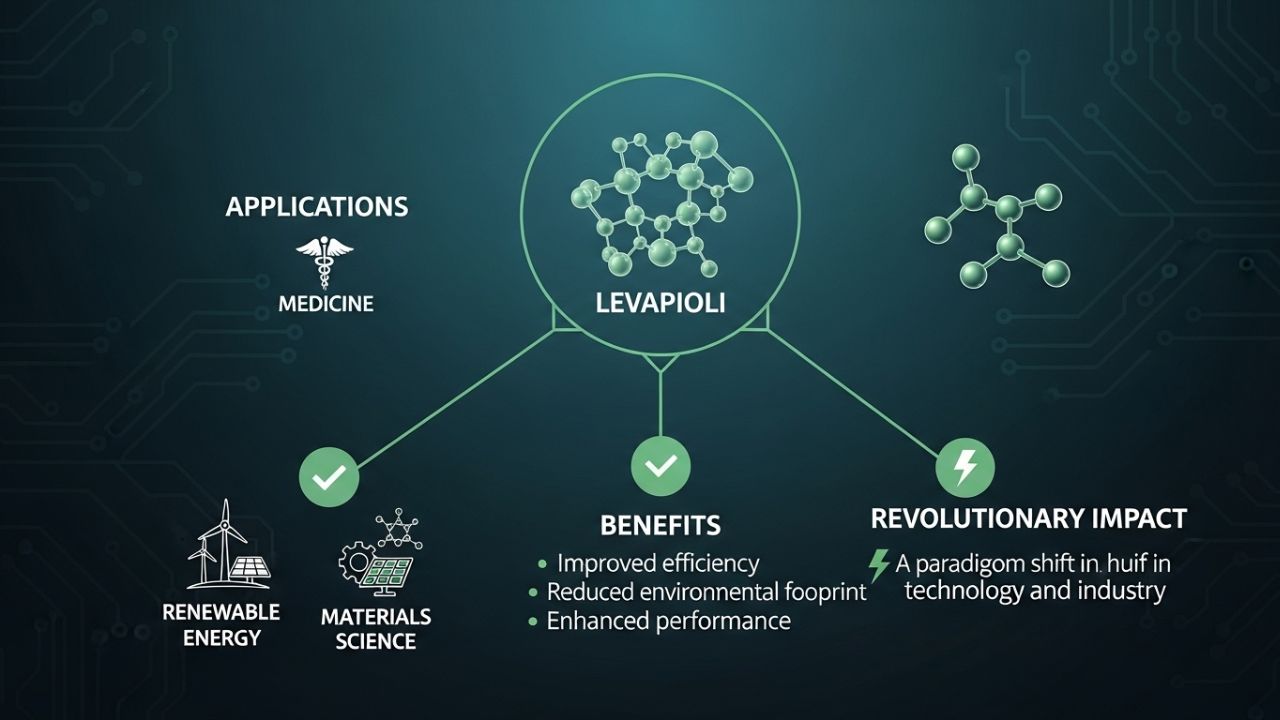 APPLICATIONS

MEDICINE

LEVAPIOLI

RENEWABLE ENERGY

MATERIALS SCIENCE

BENEFITS

• Improved efficiency
• Reduced environmental fooprint
• Enhanced performance

REVOLUTIONARY IMPACT

A paradigom shift in. huif in technology and industry